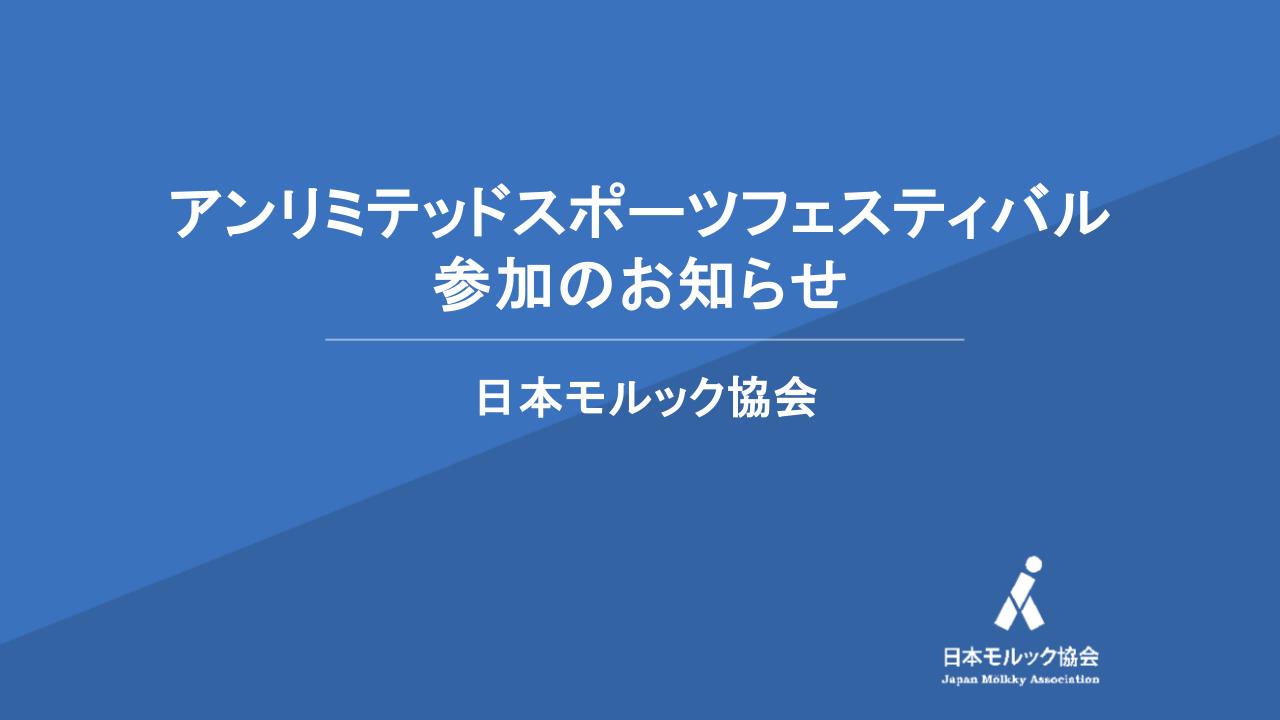 アンリミテッドスポーツフェスティバル
参加のお知らせ

日本モルック協会

日本モルック協会
Japan Mölkky Association